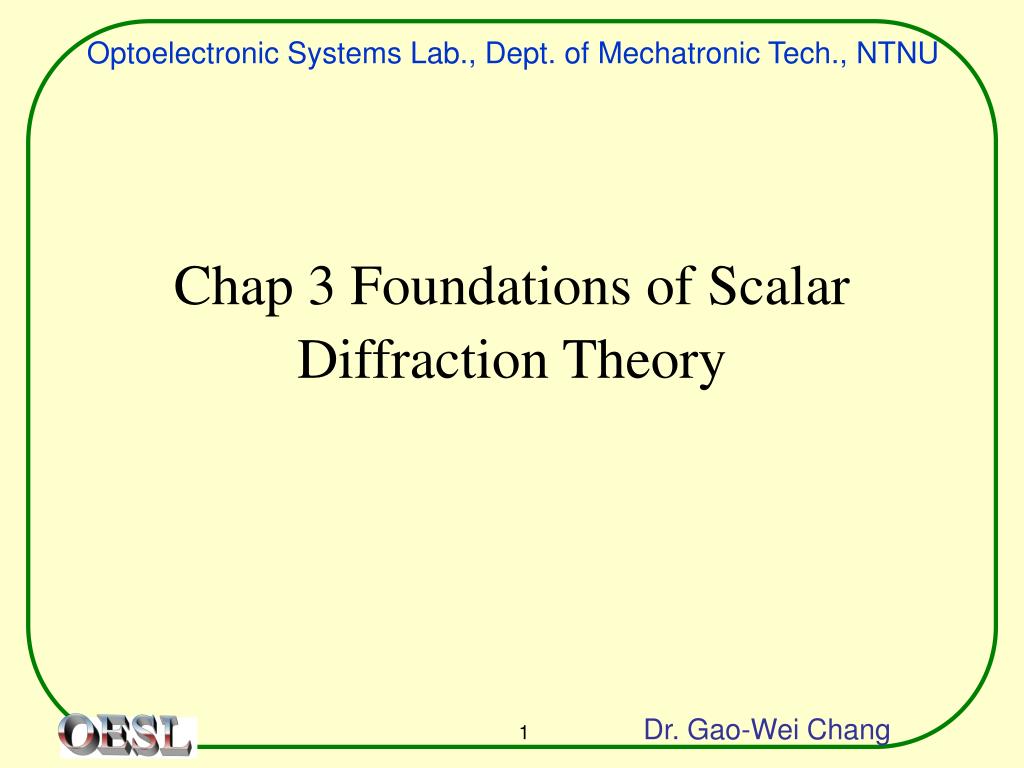 Optoelectronic Systems Lab., Dept. of Mechatronic Tech., NTNU

Chap 3 Foundations of Scalar Diffraction Theory

OESL

1

Dr. Gao-Wei Chang